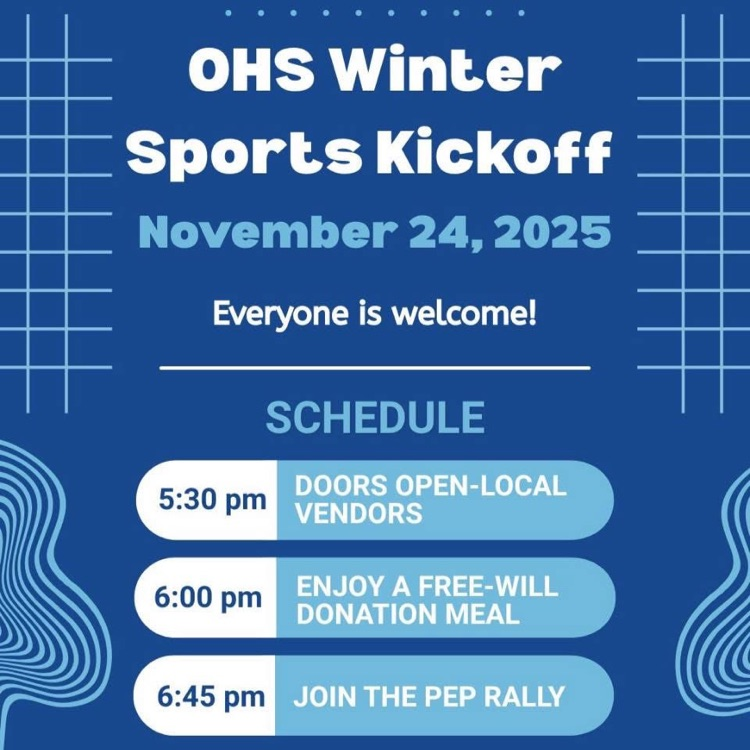 OHS Winter Sports Kickoff

November 24, 2025

Everyone is welcome!

SCHEDULE

5:30 pm DOORS OPEN-LOCAL VENDORS

6:00 pm ENJOY A FREE-WILL DONATION MEAL

6:45 pm JOIN THE PEP RALLY